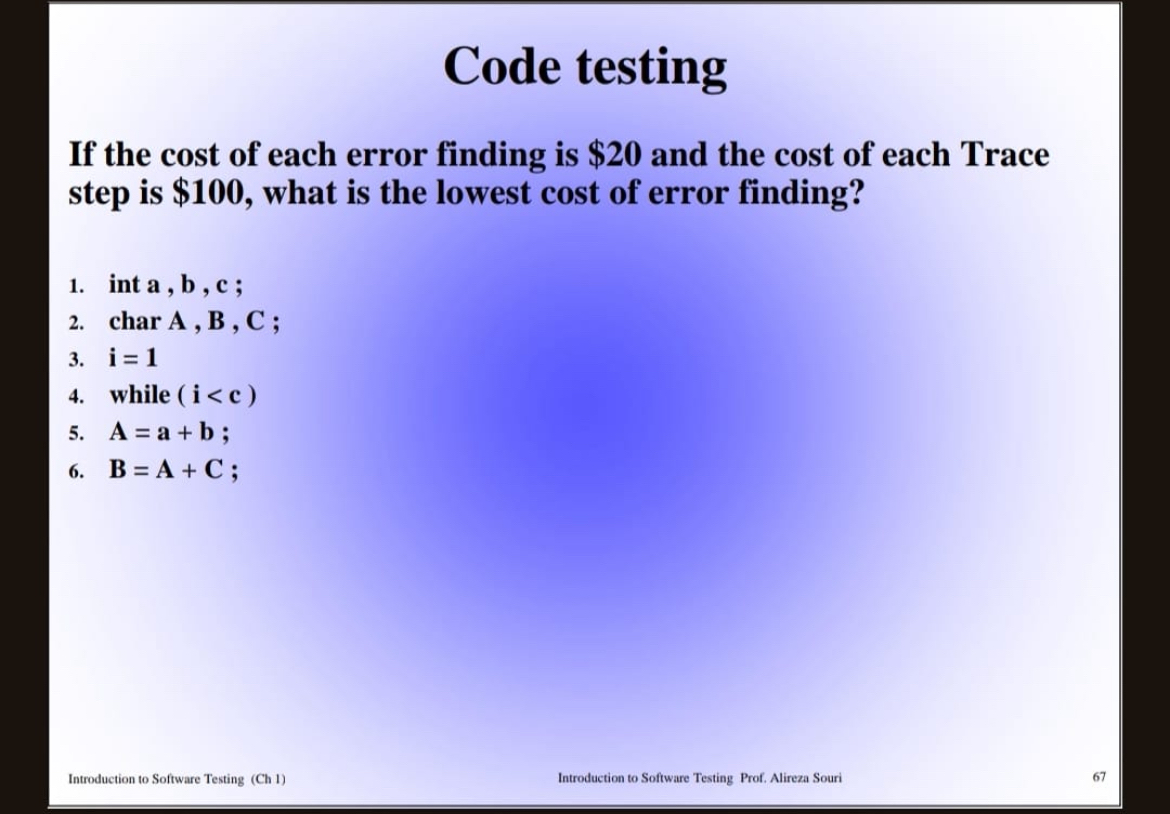 Code testing

If the cost of each error finding is \$20 and the cost of each Trace step is \$100, what is the lowest cost of error finding?

1. int a , b , c ;
2. char A , B , C ;
3. i = 1
4. while ( i < c )
5. A = a + b ;
6. B = A + C ;

Introduction to Software Testing (Ch 1)

Introduction to Software Testing Prof. Alireza Souri

67